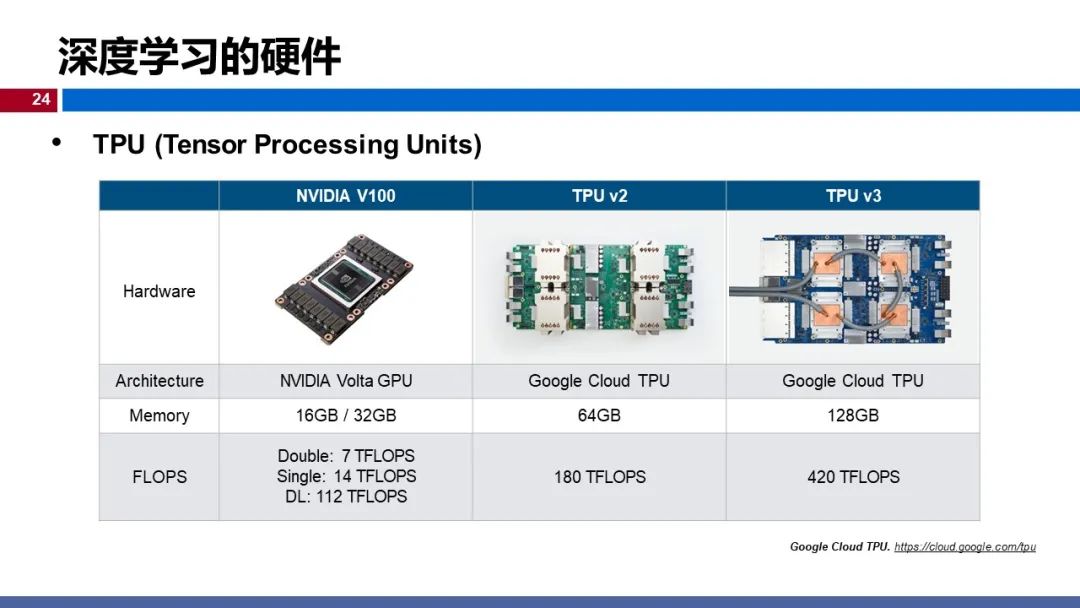 深度学习的硬件

24

• TPU (Tensor Processing Units)

| | NVIDIA V100 | TPU v2 | TPU v3 |
|---|---|---|---|
| Hardware | | | |
| Architecture | NVIDIA Volta GPU | Google Cloud TPU | Google Cloud TPU |
| Memory | 16GB / 32GB | 64GB | 128GB |
| FLOPS | Double: 7 TFLOPS Single: 14 TFLOPS DL: 112 TFLOPS | 180 TFLOPS | 420 TFLOPS |

Google Cloud TPU. https://cloud.google.com/tpu